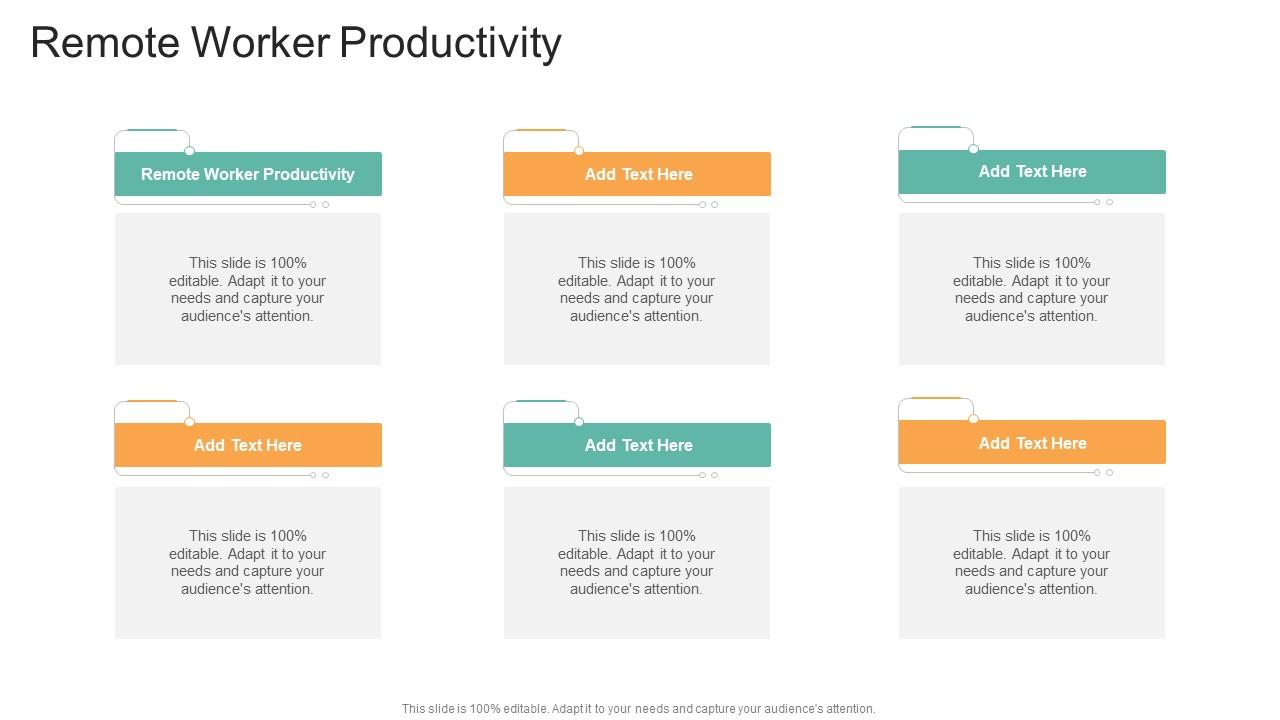 Remote Worker Productivity

Remote Worker Productivity

This slide is 100% editable. Adapt it to your needs and capture your audience's attention.

Add Text Here

This slide is 100% editable. Adapt it to your needs and capture your audience's attention.

Add Text Here

This slide is 100% editable. Adapt it to your needs and capture your audience's attention.

Add Text Here

This slide is 100% editable. Adapt it to your needs and capture your audience's attention.

Add Text Here

This slide is 100% editable. Adapt it to your needs and capture your audience's attention.

Add Text Here

This slide is 100% editable. Adapt it to your needs and capture your audience's attention.

This slide is 100% editable. Adapt it to your needs and capture your audience's attention.